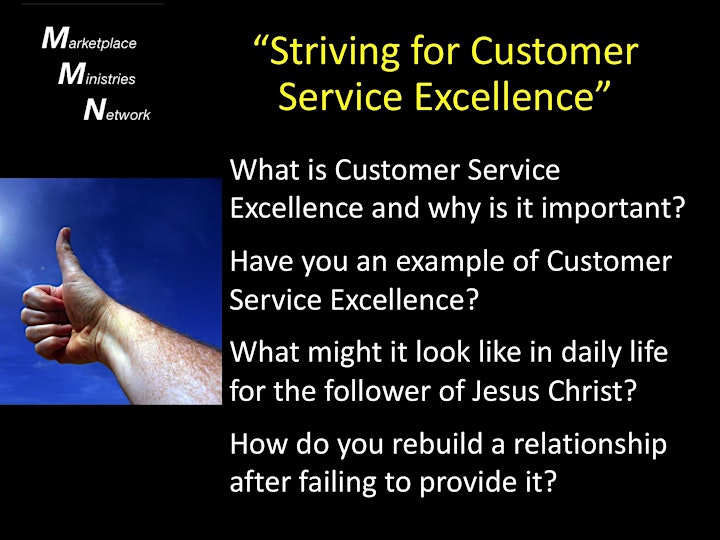 Marketplace
Ministries
Network

“Striving for Customer Service Excellence”

What is Customer Service Excellence and why is it important?

Have you an example of Customer Service Excellence?

What might it look like in daily life for the follower of Jesus Christ?

How do you rebuild a relationship after failing to provide it?